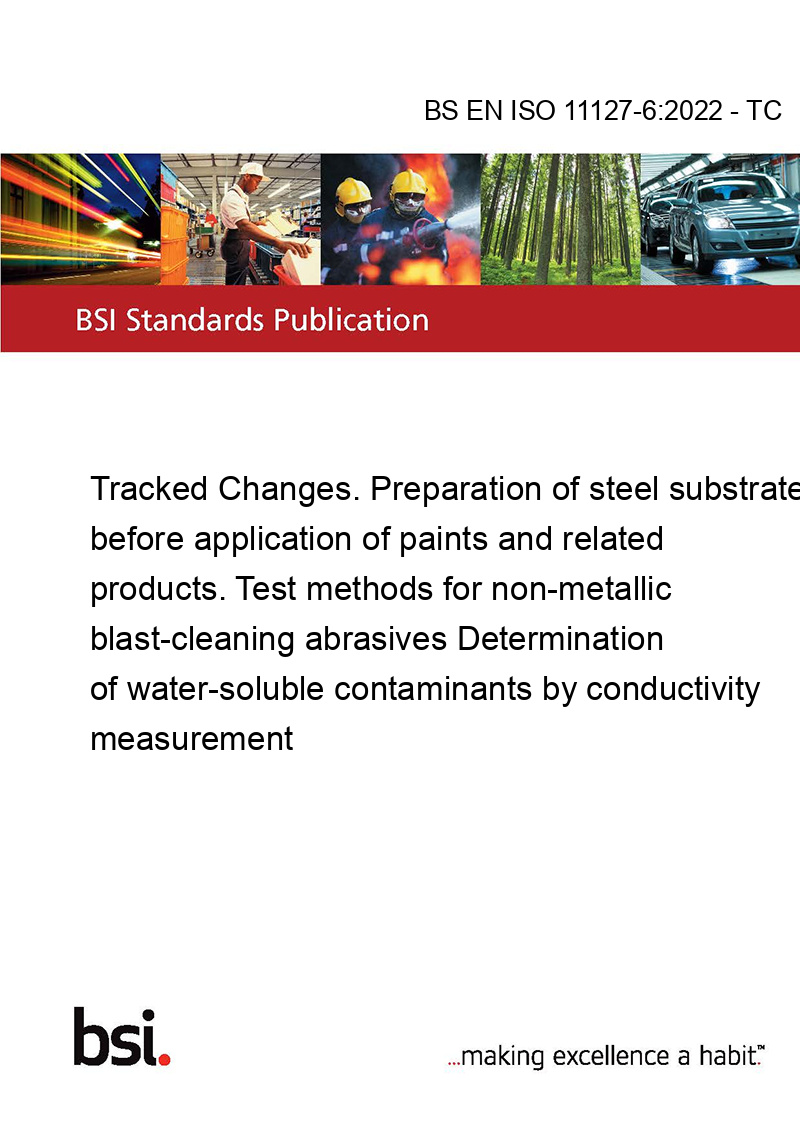 BS EN ISO 11127-6:2022 - TC

BSI Standards Publication

Tracked Changes. Preparation of steel substrate before application of paints and related products. Test methods for non-metallic blast-cleaning abrasives Determination of water-soluble contaminants by conductivity measurement

bsi.

...making excellence a habit.™